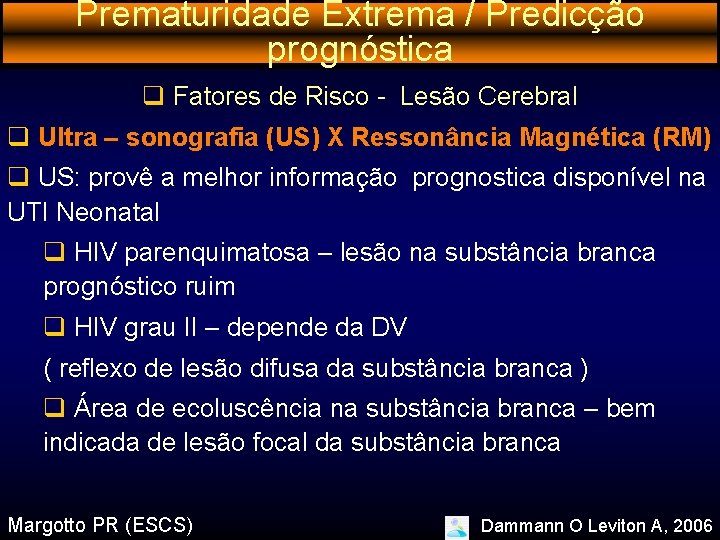 Prematuridade Extrema / Predicção prognóstica

❑ Fatores de Risco - Lesão Cerebral

❑ Ultra – sonografia (US) X Ressonância Magnética (RM)

❑ US: provê a melhor informação prognostica disponível na UTI Neonatal

❑ HIV parenquimatosa – lesão na substância branca prognóstico ruim

❑ HIV grau II – depende da DV

( reflexo de lesão difusa da substância branca )

❑ Área de ecoluscência na substância branca – bem indicada de lesão focal da substância branca

Margotto PR (ESCS)

Dammann O Leviton A, 2006